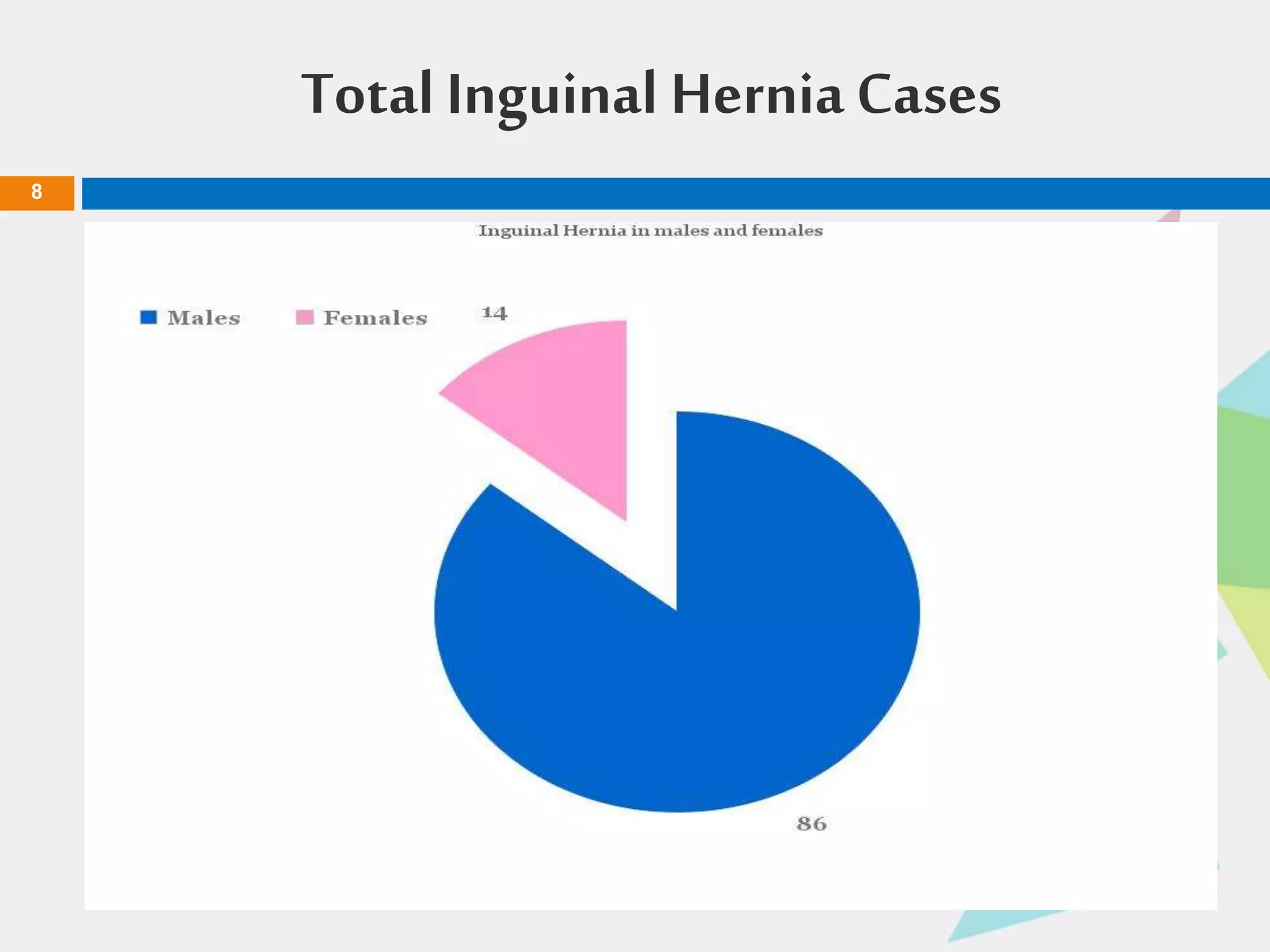 Total Inguinal Hernia Cases

8

Inguinal Hernia in males and females

Males Females

14

86